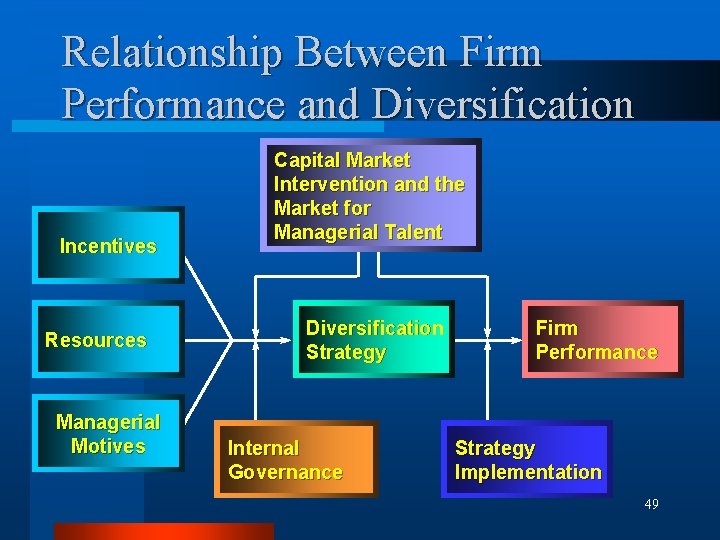 Relationship Between Firm Performance and Diversification

Capital Market Intervention and the Market for Managerial Talent

Incentives

Resources

Managerial Motives

Diversification Strategy

Firm Performance

Internal Governance

Strategy Implementation

49